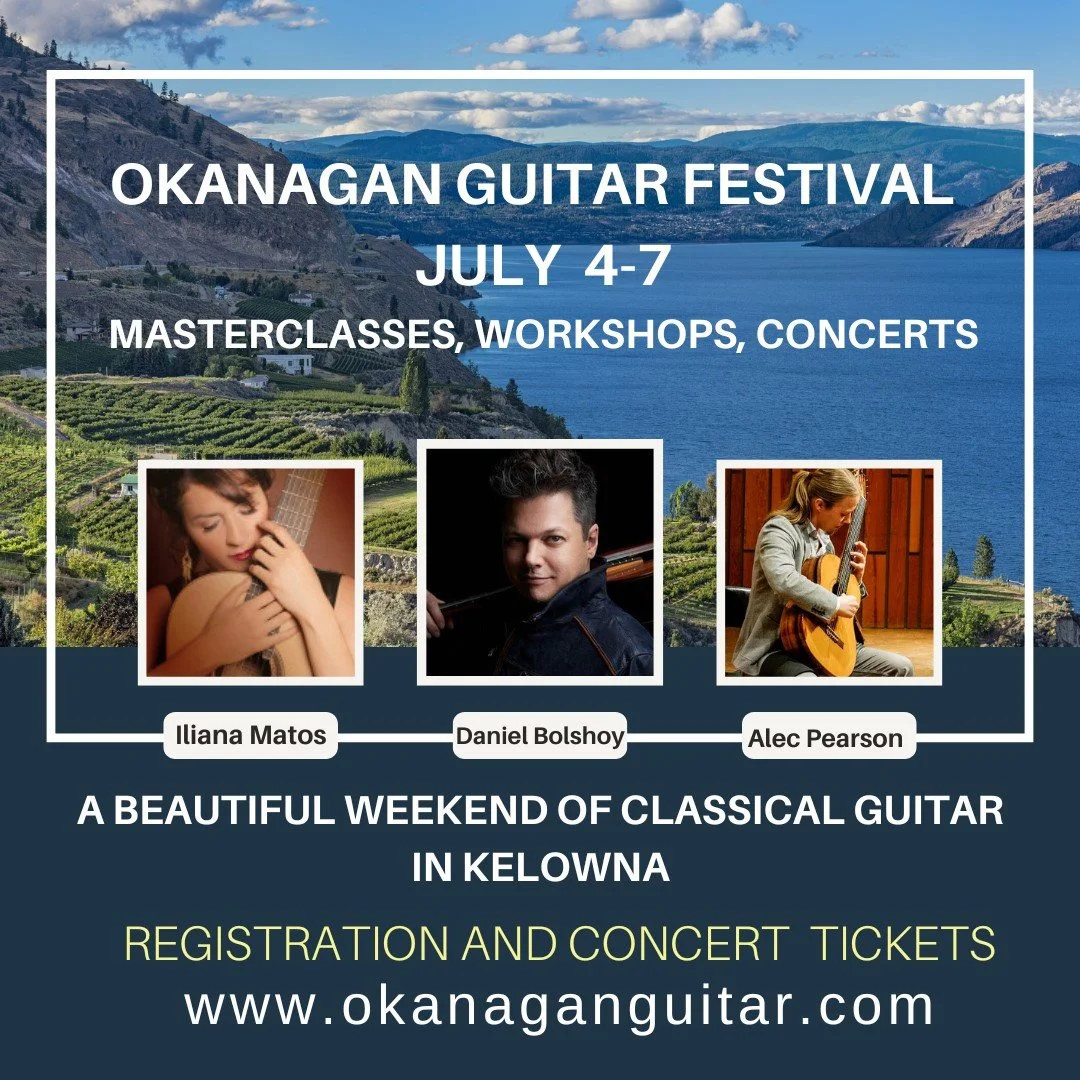 OKANAGAN GUITAR FESTIVAL
JULY 4-7
MASTERCLASSES, WORKSHOPS, CONCERTS

Iliana Matos
Daniel Bolshoy
Alec Pearson

A BEAUTIFUL WEEKEND OF CLASSICAL GUITAR IN KELOWNA

REGISTRATION AND CONCERT TICKETS
www.okanaganguitar.com